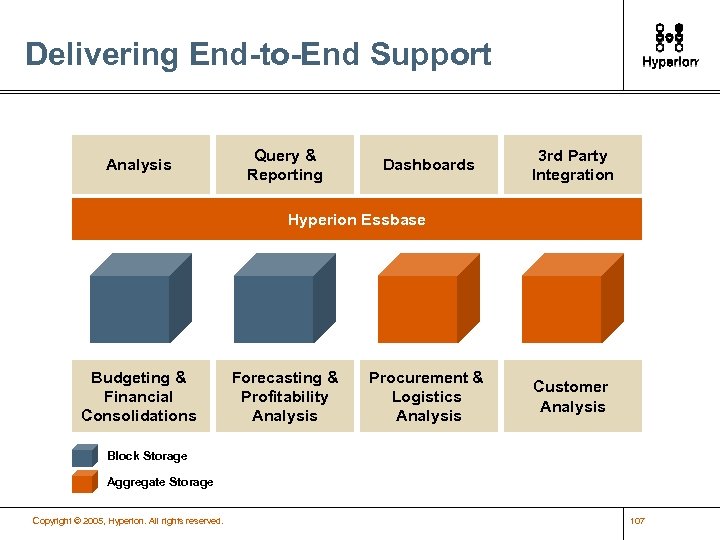 Delivering End-to-End Support

Hyperion

Analysis

Query & Reporting

Dashboards

3rd Party Integration

Hyperion Essbase

Budgeting & Financial Consolidations

Forecasting & Profitability Analysis

Procurement & Logistics Analysis

Customer Analysis

Block Storage

Aggregate Storage

Copyright © 2005, Hyperion. All rights reserved.

107